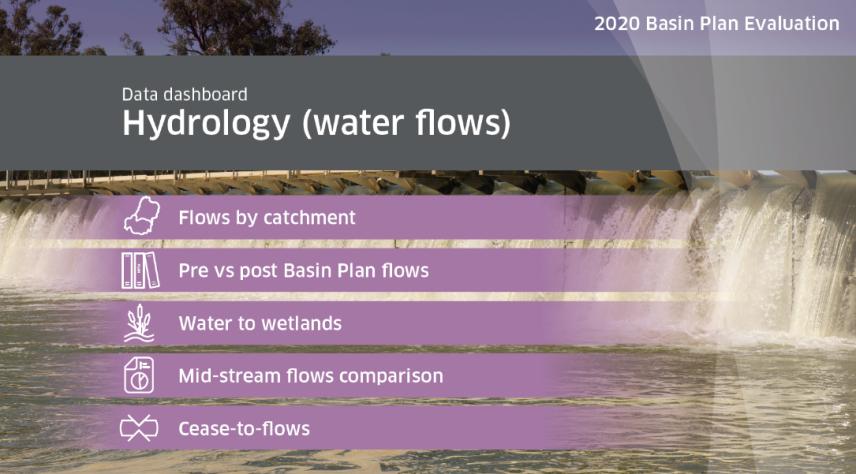 2020 Basin Plan Evaluation

Data dashboard
Hydrology (water flows)

Flows by catchment

Pre vs post Basin Plan flows

Water to wetlands

Mid-stream flows comparison

Cease-to-flows